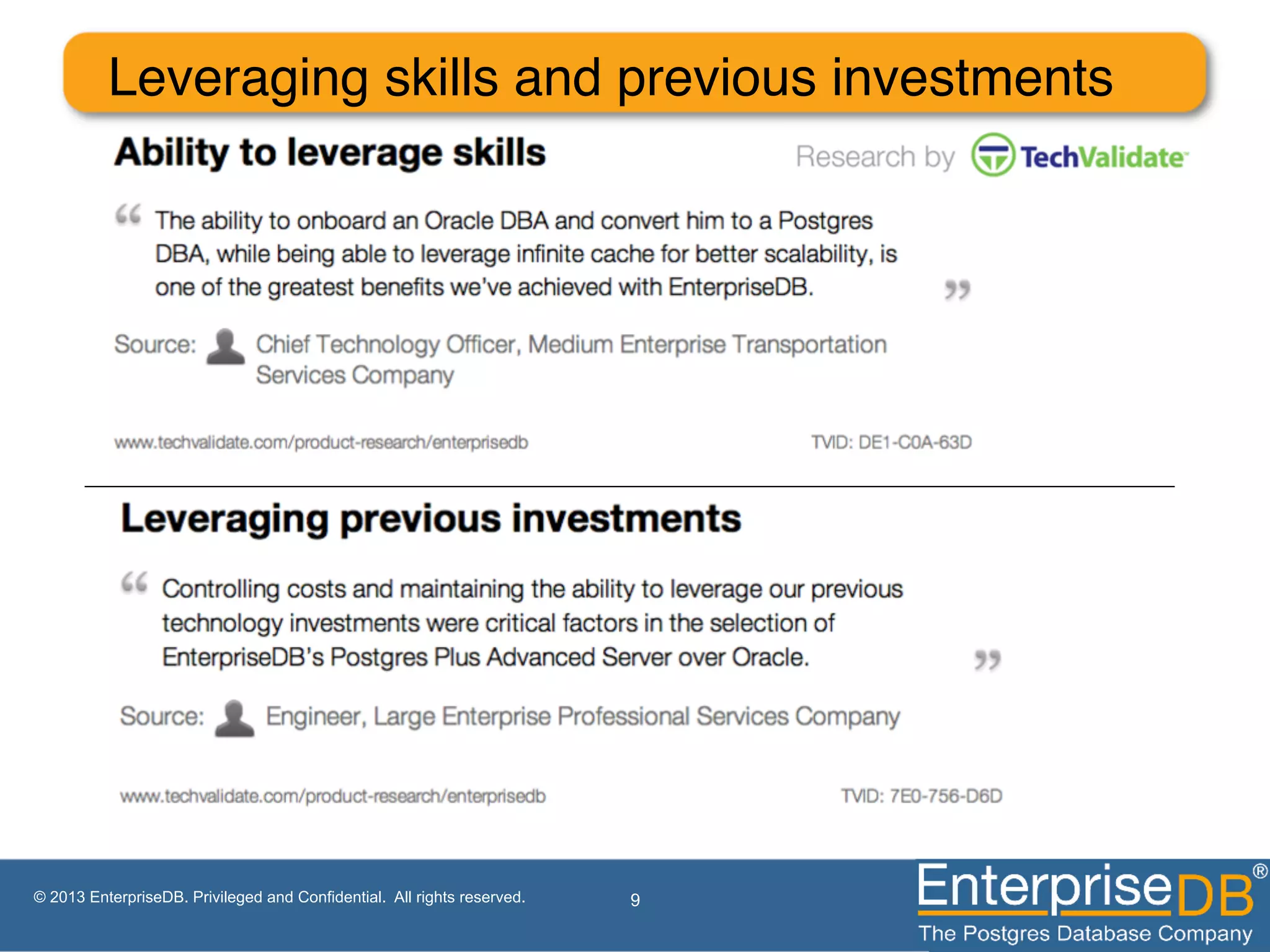 Leveraging skills and previous investments

Ability to leverage skills

Research by TechValidate

“ The ability to onboard an Oracle DBA and convert him to a Postgres DBA, while being able to leverage infinite cache for better scalability, is one of the greatest benefits we've achieved with EnterpriseDB. ”

Source: Chief Technology Officer, Medium Enterprise Transportation Services Company

www.techvalidate.com/product-research/enterprisedb

TVID: DE1-C0A-63D

Leveraging previous investments

“ Controlling costs and maintaining the ability to leverage our previous technology investments were critical factors in the selection of EnterpriseDB's Postgres Plus Advanced Server over Oracle. ”

Source: Engineer, Large Enterprise Professional Services Company

www.techvalidate.com/product-research/enterprisedb

TVID: 7E0-756-D6D

© 2013 EnterpriseDB. Privileged and Confidential. All rights reserved.

9

EnterpriseDB®
The Postgres Database Company